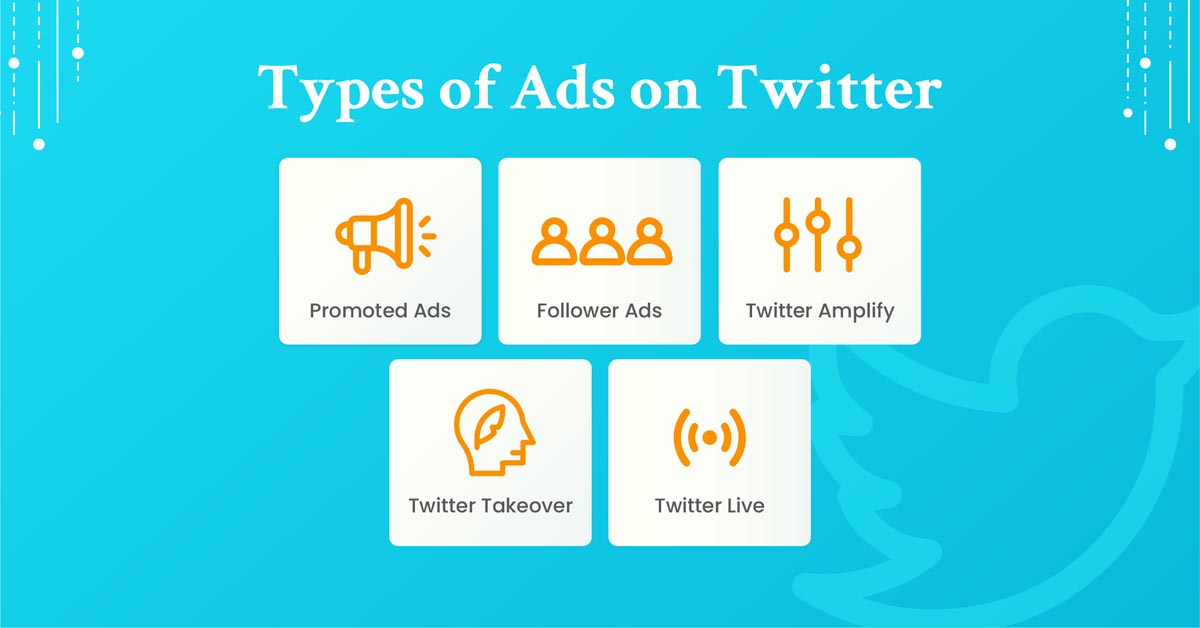 Types of Ads on Twitter

Promoted Ads

Follower Ads

Twitter Amplify

Twitter Takeover

Twitter Live